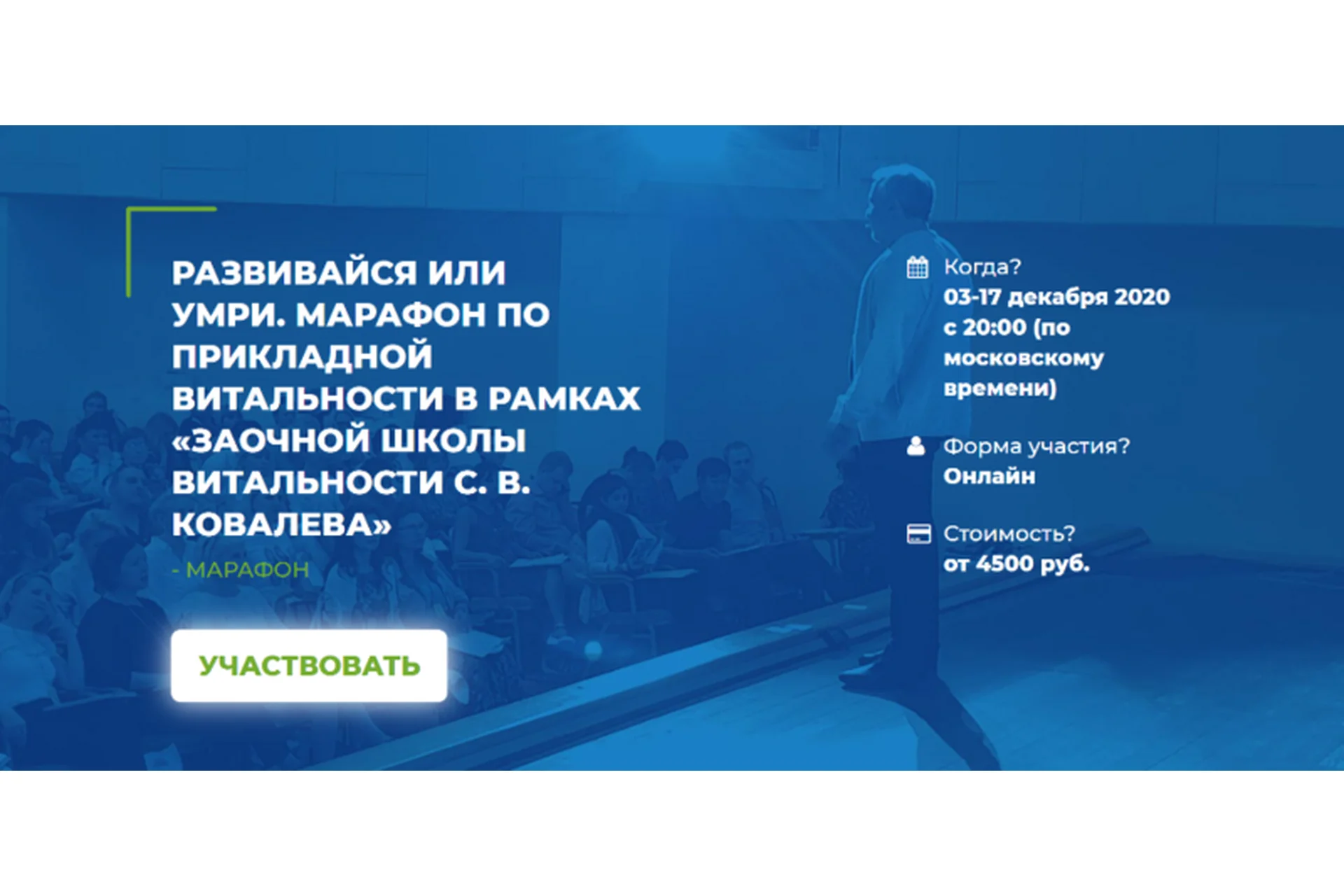 РАЗВИВАЙСЯ ИЛИ УМРИ. МАРАФОН ПО ПРИКЛАДНОЙ ВИТАЛЬНОСТИ В РАМКАХ «ЗАОЧНОЙ ШКОЛЫ ВИТАЛЬНОСТИ С. В. КОВАЛЕВА»

- МАРАФОН

УЧАСТВОВАТЬ

Когда?
03-17 декабря 2020 с 20:00 (по московскому времени)

Форма участия?
Онлайн

Стоимость?
от 4500 руб.